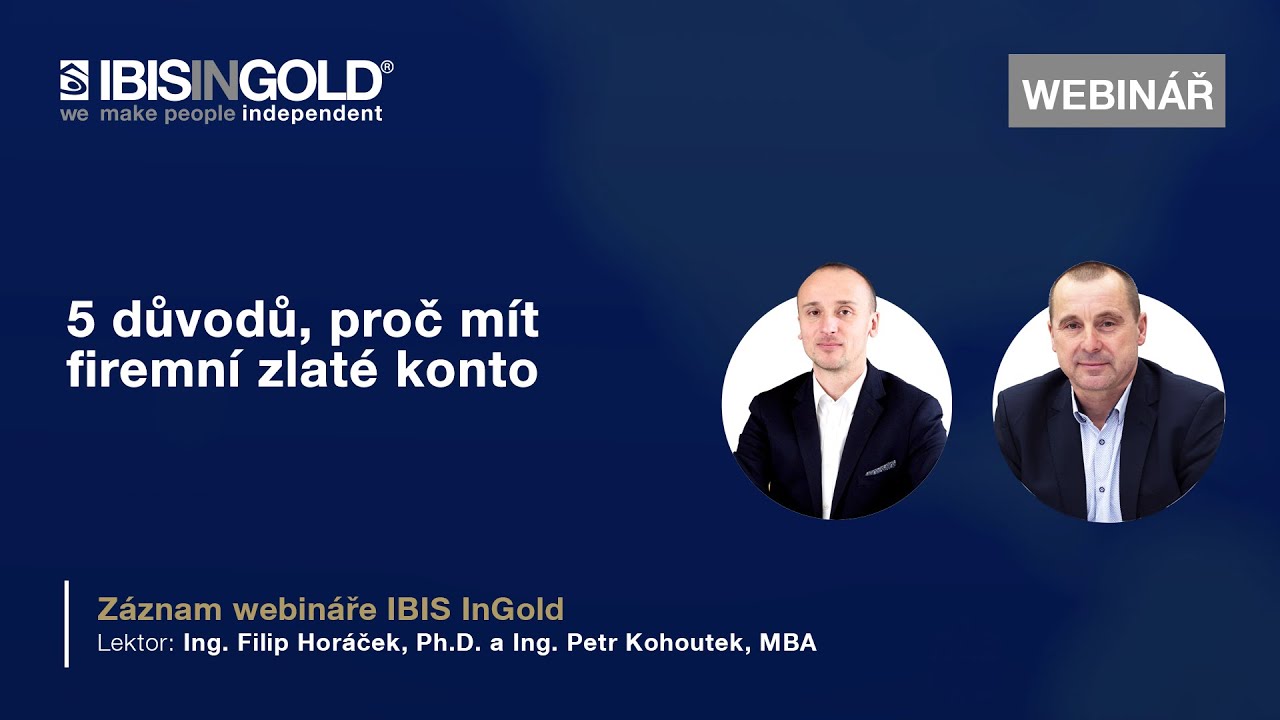 IBISINGOLD®
we make people independent

WEBINÁŘ

5 důvodů, proč mít firemní zlaté konto

Záznam webináře IBIS InGold
Lektor: Ing. Filip Horáček, Ph.D. a Ing. Petr Kohoutek, MBA